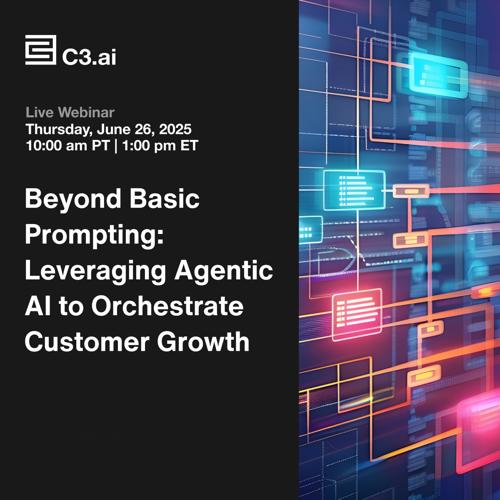 C3.ai

Live Webinar
Thursday, June 26, 2025
10:00 am PT | 1:00 pm ET

Beyond Basic Prompting: Leveraging Agentic AI to Orchestrate Customer Growth